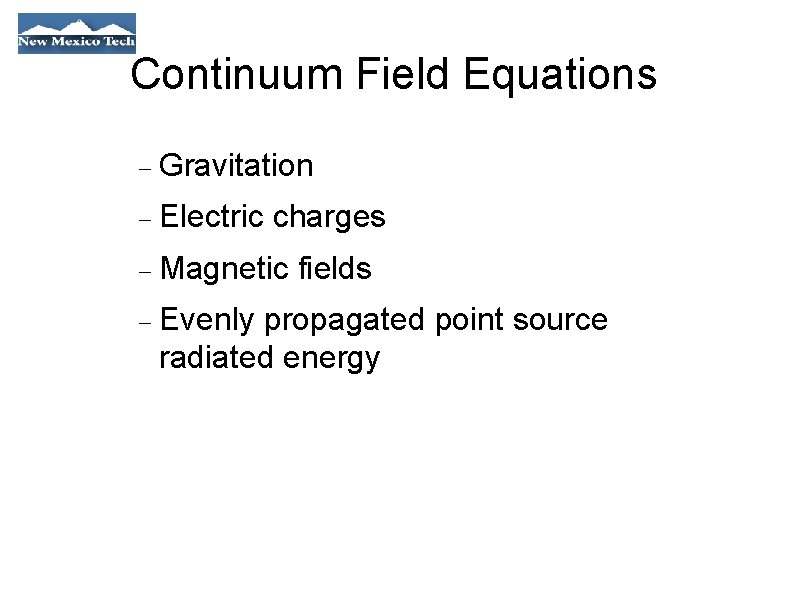 New Mexico Tech

Continuum Field Equations

– Gravitation
– Electric charges
– Magnetic fields
– Evenly propagated point source radiated energy